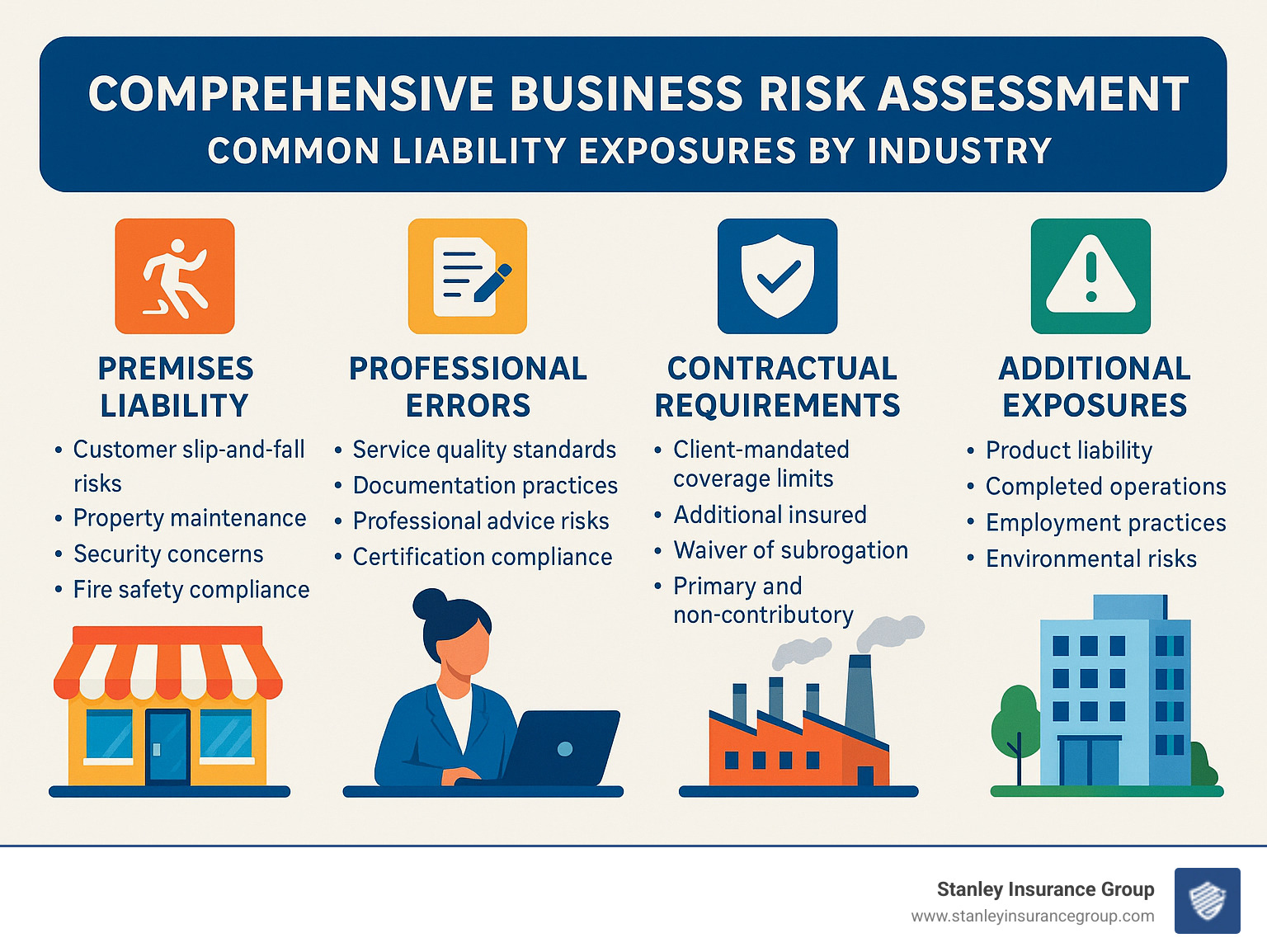 COMPREHENSIVE BUSINESS RISK ASSESSMENT
COMMON LIABILITY EXPOSURES BY INDUSTRY

PREMISES LIABILITY
• Customer slip-and-fall risks
• Property maintenance
• Security concerns
• Fire safety compliance

PROFESSIONAL ERRORS
• Service quality standards
• Documentation practices
• Professional advice risks
• Certification compliance

CONTRACTUAL REQUIREMENTS
• Client-mandated coverage limits
• Additional insured
• Waiver of subrogation
• Primary and non-contributory

ADDITIONAL EXPOSURES
• Product liability
• Completed operations
• Employment practices
• Environmental risks

Stanley Insurance Group
www.stanleyinsurancegroup.com